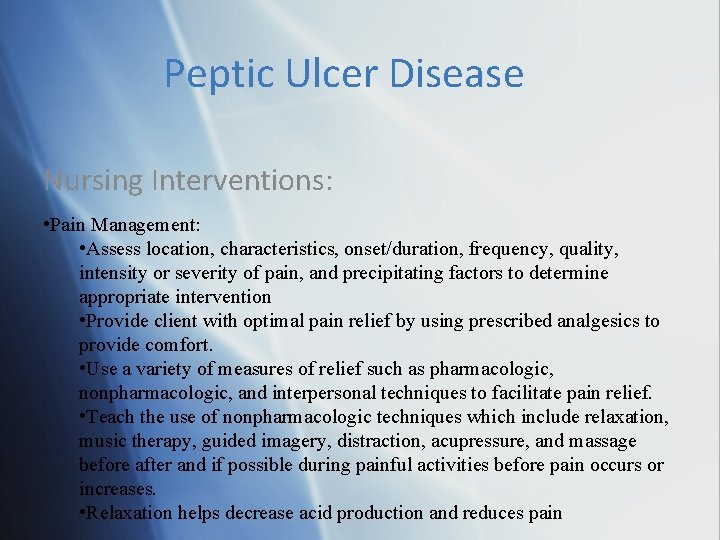 Peptic Ulcer Disease

Nursing Interventions:

•Pain Management:

•Assess location, characteristics, onset/duration, frequency, quality, intensity or severity of pain, and precipitating factors to determine appropriate intervention

•Provide client with optimal pain relief by using prescribed analgesics to provide comfort.

•Use a variety of measures of relief such as pharmacologic, nonpharmacologic, and interpersonal techniques to facilitate pain relief.

•Teach the use of nonpharmacologic techniques which include relaxation, music therapy, guided imagery, distraction, acupressure, and massage before after and if possible during painful activities before pain occurs or increases.

•Relaxation helps decrease acid production and reduces pain